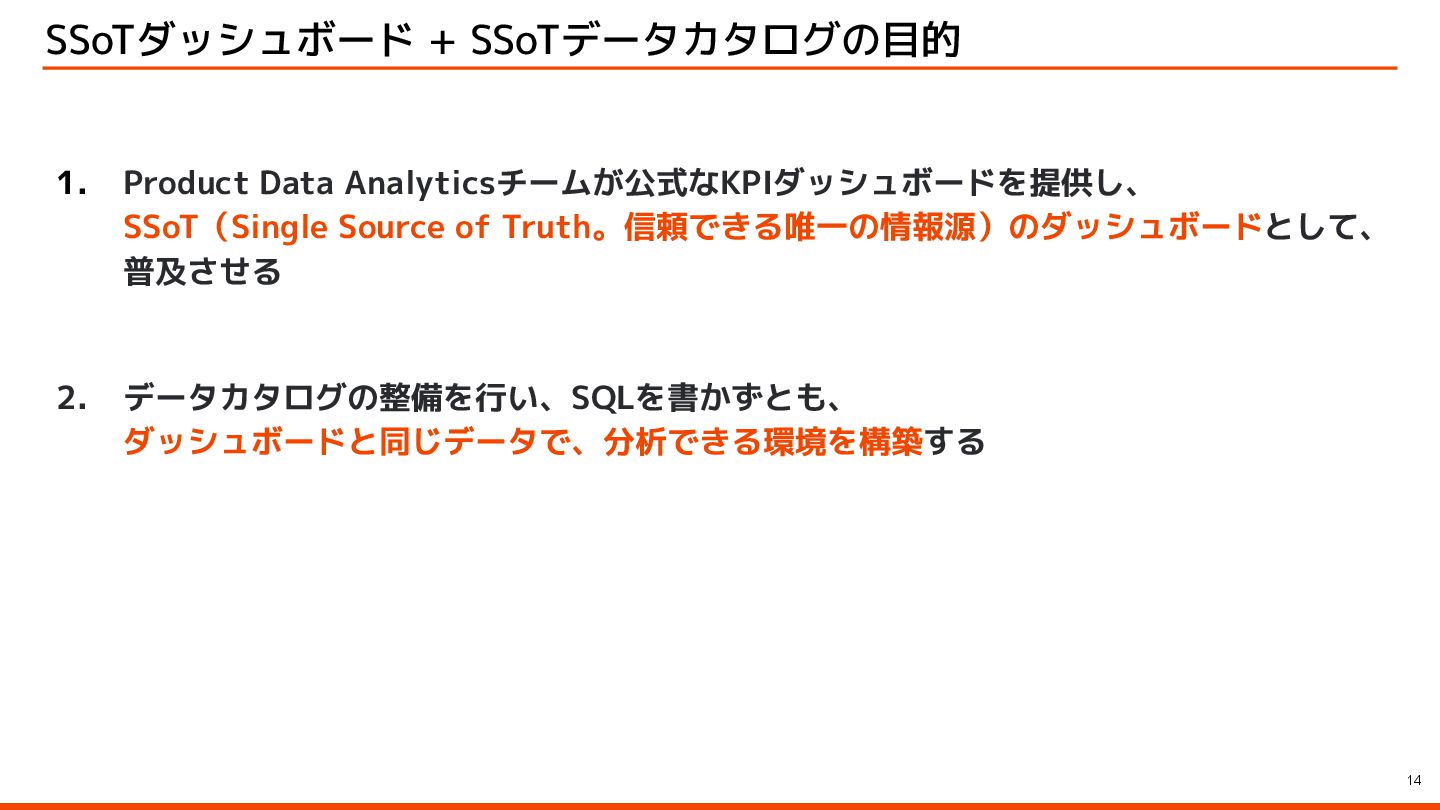 SSoTダッシュボード + SSoTデータカタログの目的

1. Product Data Analyticsチームが公式なKPIダッシュボードを提供し、SSoT（Single Source of Truth。信頼できる唯一の情報源）のダッシュボードとして、普及させる

2. データカタログの整備を行い、SQLを書かずとも、ダッシュボードと同じデータで、分析できる環境を構築する

14